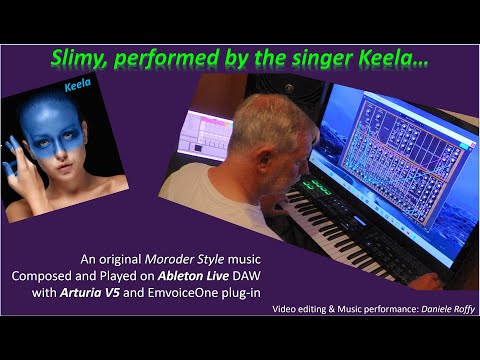 Slimy, performed by the singer Keela...

Keela

An original Moroder Style music
Composed and Played on Ableton Live DAW
with Arturia V5 and EmvoiceOne plug-in

Video editing & Music performance: Daniele Roffy